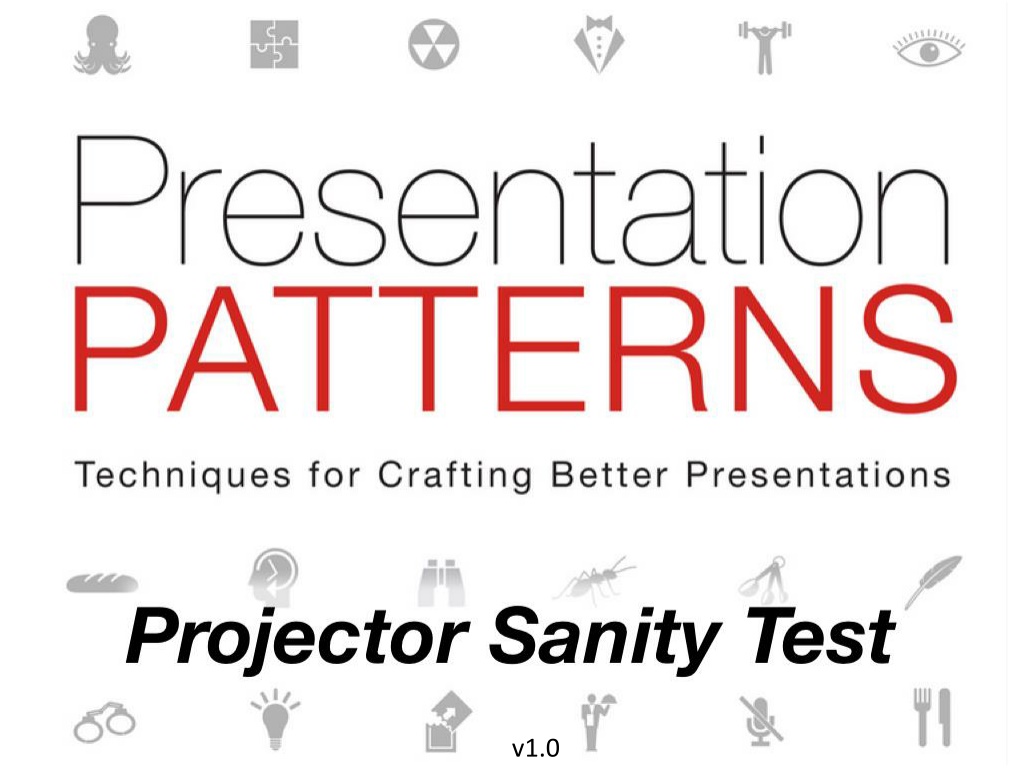 Presentation
PATTERNS

Techniques for Crafting Better Presentations

Projector Sanity Test

v1.0